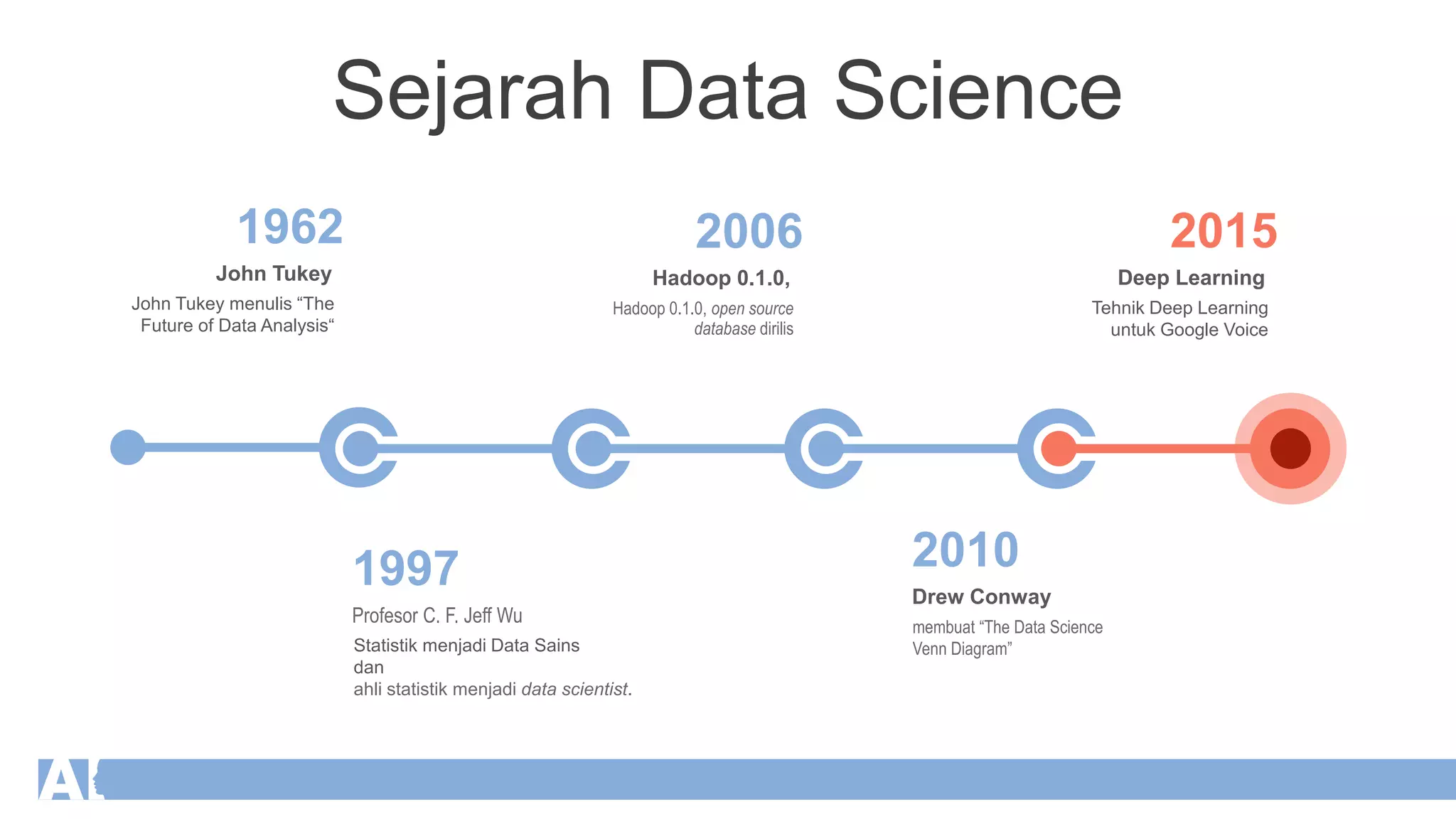 Sejarah Data Science

1962

John Tukey

John Tukey menulis “The Future of Data Analysis“

2006

Hadoop 0.1.0,

Hadoop 0.1.0, open source database dirilis

2015

Deep Learning

Tehnik Deep Learning untuk Google Voice

1997

Profesor C. F. Jeff Wu

Statistik menjadi Data Sains dan ahli statistik menjadi data scientist.

2010

Drew Conway

membuat “The Data Science Venn Diagram”

AI